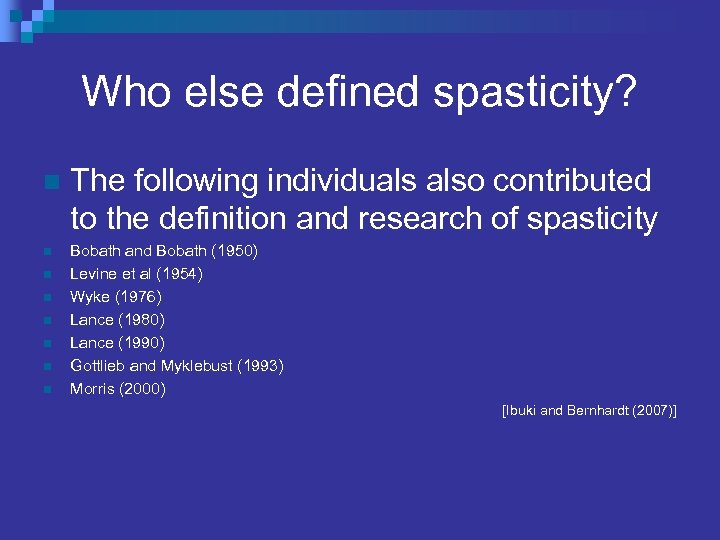 Who else defined spasticity?

The following individuals also contributed to the definition and research of spasticity

Bobath and Bobath (1950)
Levine et al (1954)
Wyke (1976)
Lance (1980)
Lance (1990)
Gottlieb and Myklebust (1993)
Morris (2000)

[Ibuki and Bernhardt (2007)]